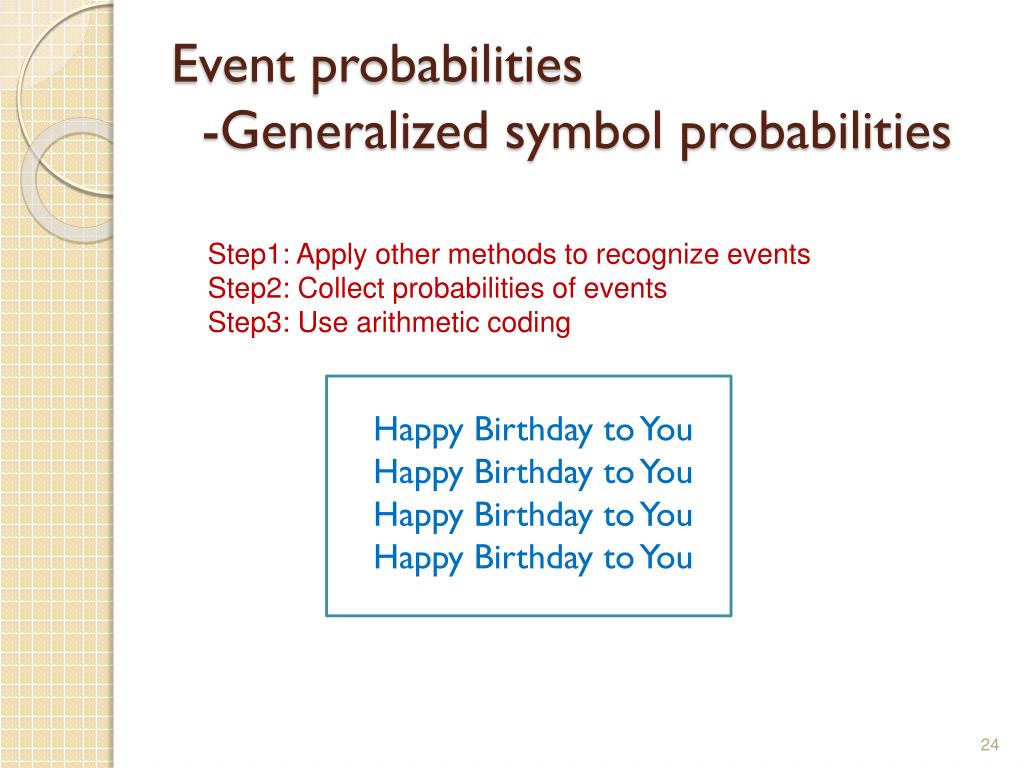 Event probabilities
-Generalized symbol probabilities

Step1: Apply other methods to recognize events
Step2: Collect probabilities of events
Step3: Use arithmetic coding

Happy Birthday to You
Happy Birthday to You
Happy Birthday to You
Happy Birthday to You

24